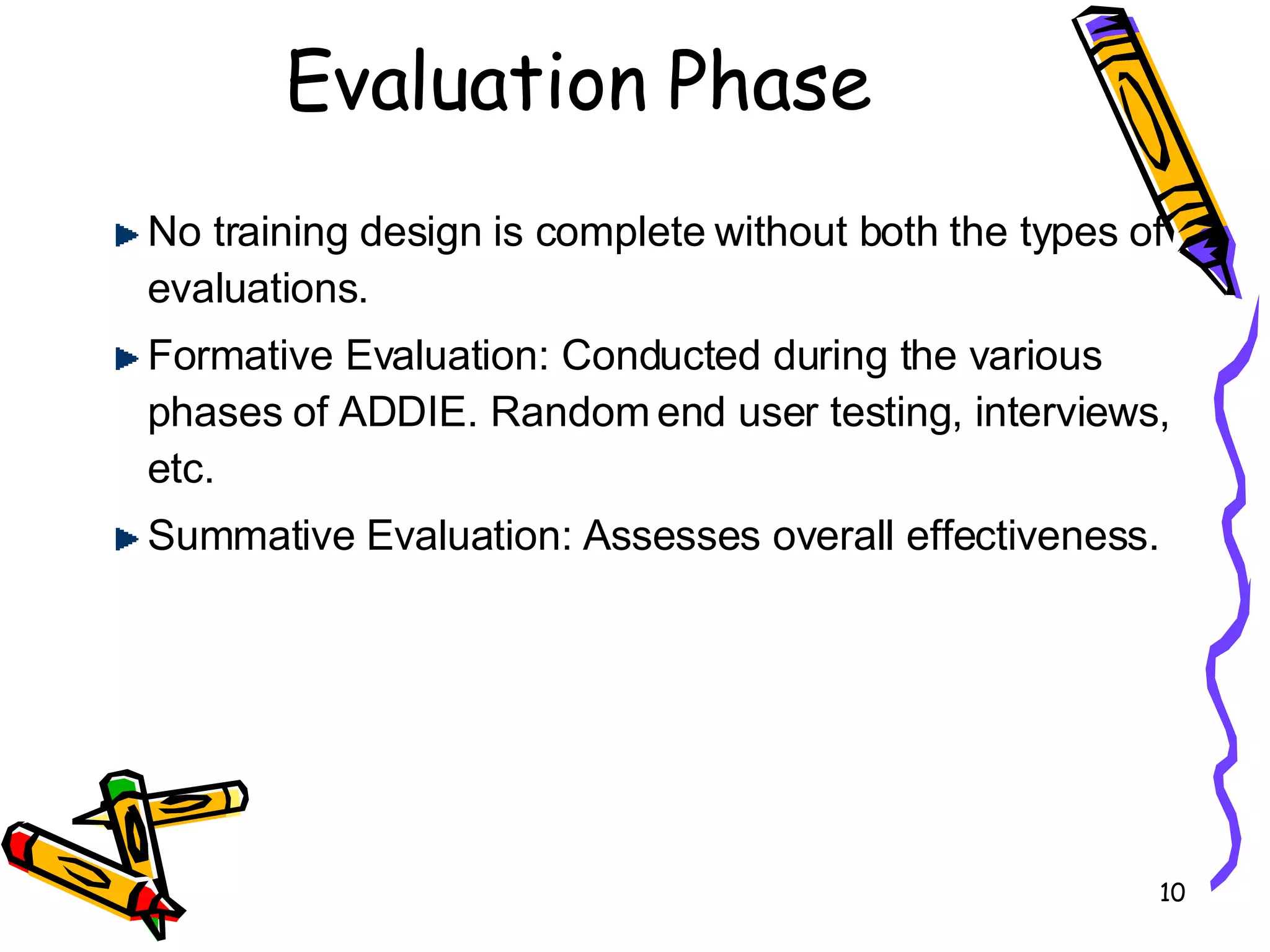 Evaluation Phase

No training design is complete without both the types of evaluations.

Formative Evaluation: Conducted during the various phases of ADDIE. Random end user testing, interviews, etc.

Summative Evaluation: Assesses overall effectiveness.

10